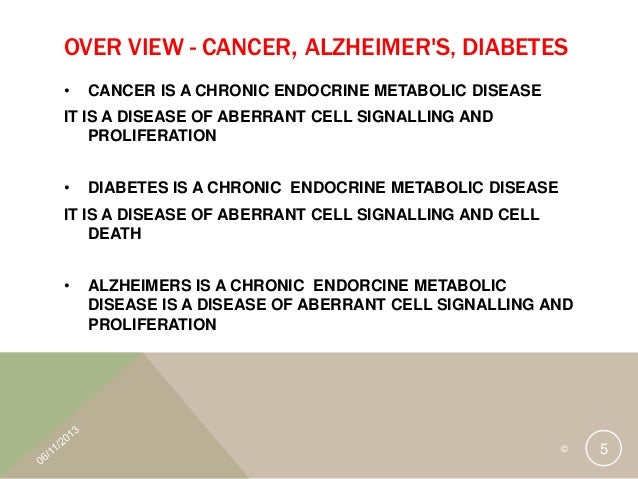 OVER VIEW - CANCER, ALZHEIMER'S, DIABETES

• CANCER IS A CHRONIC ENDOCRINE METABOLIC DISEASE

IT IS A DISEASE OF ABERRANT CELL SIGNALLING AND PROLIFERATION

• DIABETES IS A CHRONIC ENDOCRINE METABOLIC DISEASE

IT IS A DISEASE OF ABERRANT CELL SIGNALLING AND CELL DEATH

• ALZHEIMERS IS A CHRONIC ENDORCINE METABOLIC DISEASE IS A DISEASE OF ABERRANT CELL SIGNALLING AND PROLIFERATION

06/11/2013

©

5